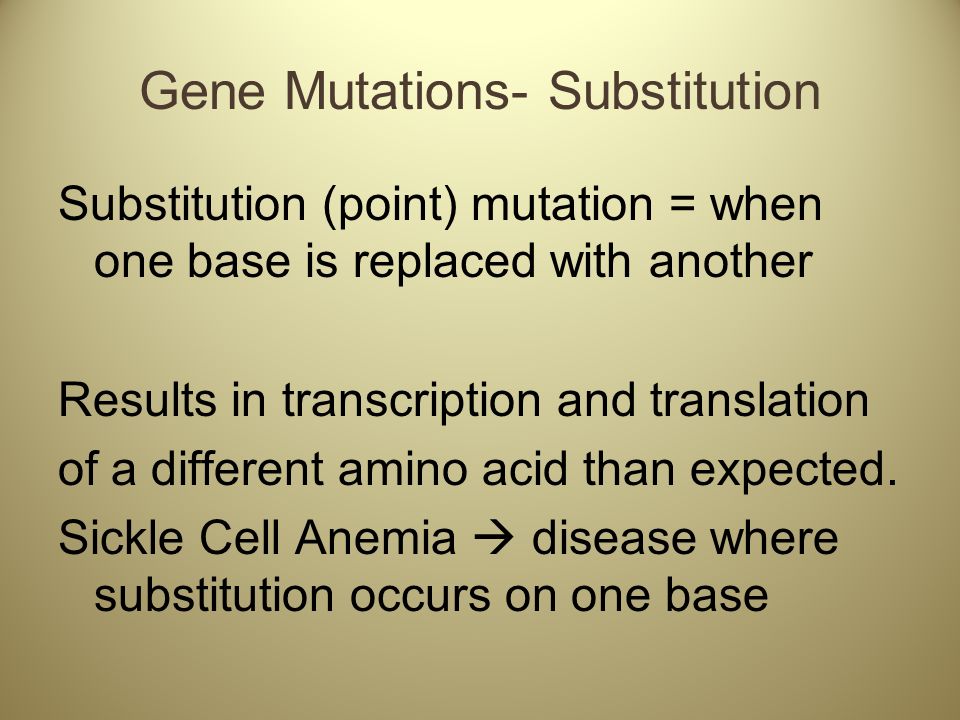 Gene Mutations- Substitution

Substitution (point) mutation = when one base is replaced with another

Results in transcription and translation
of a different amino acid than expected.
Sickle Cell Anemia → disease where substitution occurs on one base